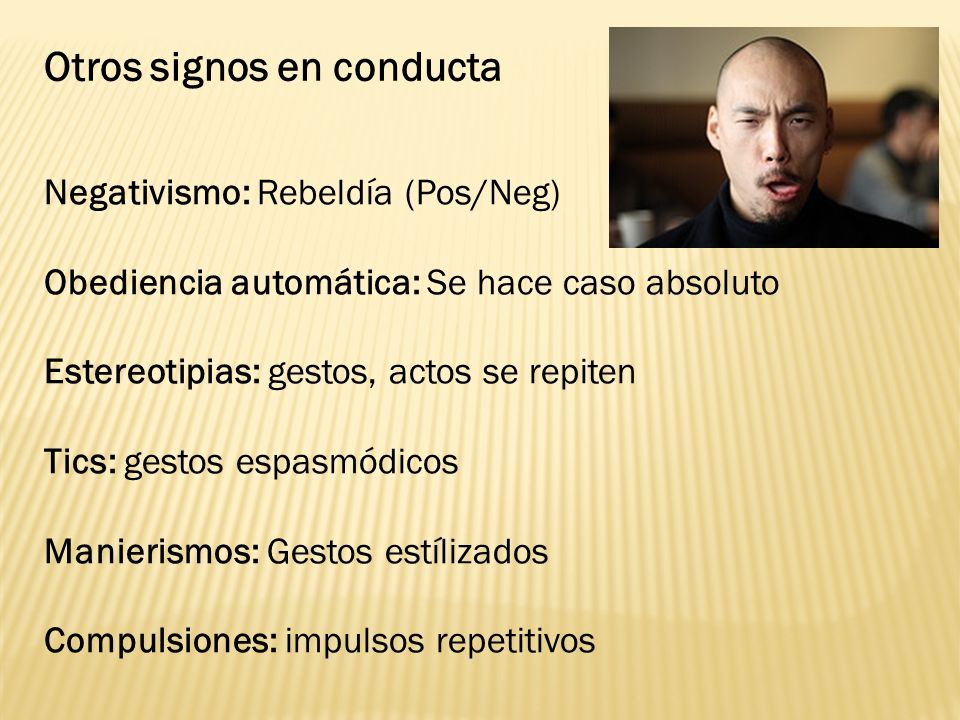 Otros signos en conducta

Negativismo: Rebeldía (Pos/Neg)

Obediencia automática: Se hace caso absoluto

Estereotipias: gestos, actos se repiten

Tics: gestos espasmódicos

Manierismos: Gestos estílizados

Compulsiones: impulsos repetitivos